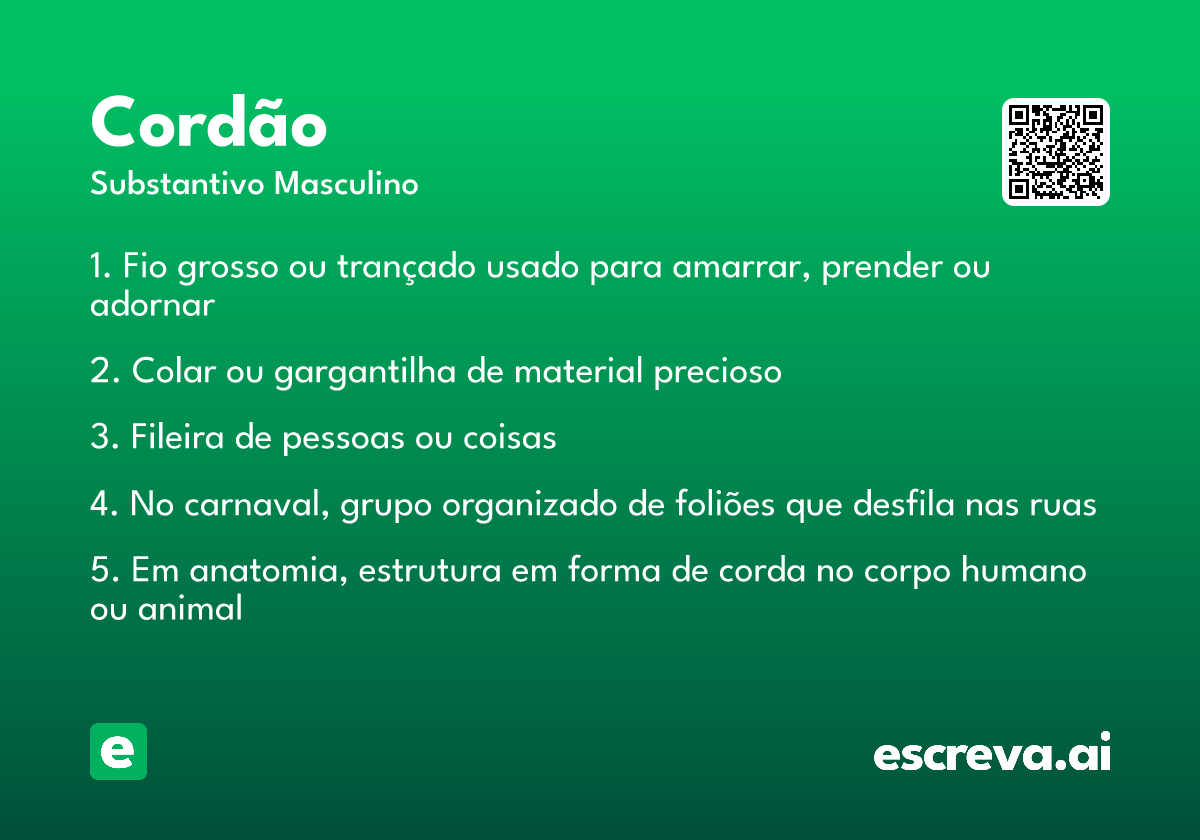 Cordão

Substantivo Masculino

1. Fio grosso ou trançado usado para amarrar, prender ou adornar

2. Colar ou gargantilha de material precioso

3. Fileira de pessoas ou coisas

4. No carnaval, grupo organizado de foliões que desfila nas ruas

5. Em anatomia, estrutura em forma de corda no corpo humano ou animal

e

escreva.ai